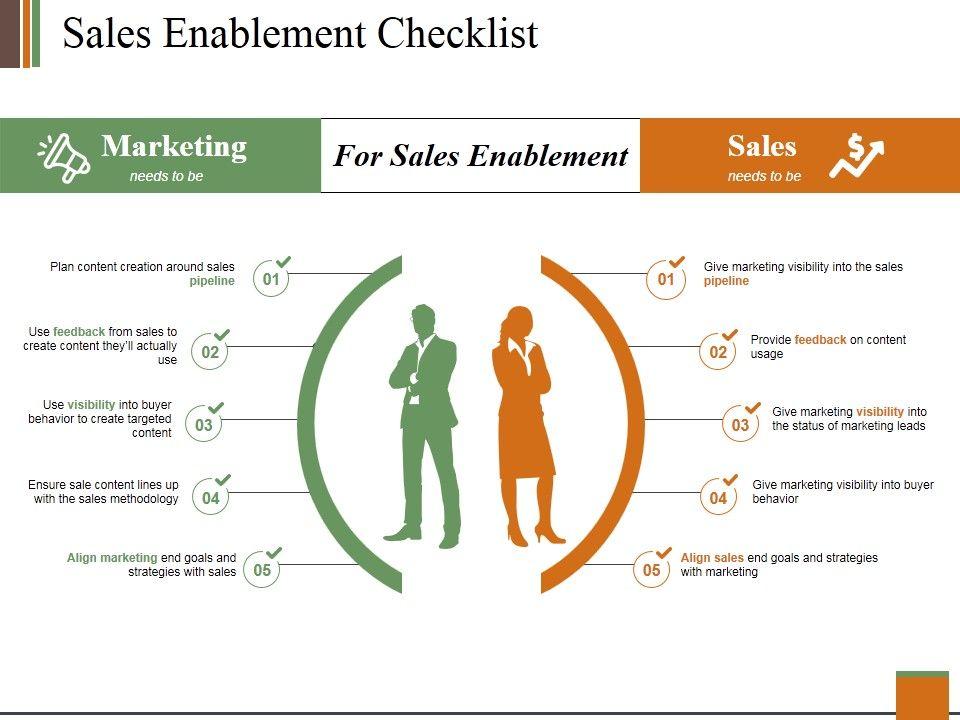 Sales Enablement Checklist

Marketing
needs to be

For Sales Enablement

Sales
needs to be

Plan content creation around sales pipeline 01

Use feedback from sales to create content they'll actually use 02

Use visibility into buyer behavior to create targeted content 03

Ensure sale content lines up with the sales methodology 04

Align marketing end goals and strategies with sales 05

01 Give marketing visibility into the sales pipeline

02 Provide feedback on content usage

03 Give marketing visibility into the status of marketing leads

04 Give marketing visibility into buyer behavior

05 Align sales end goals and strategies with marketing